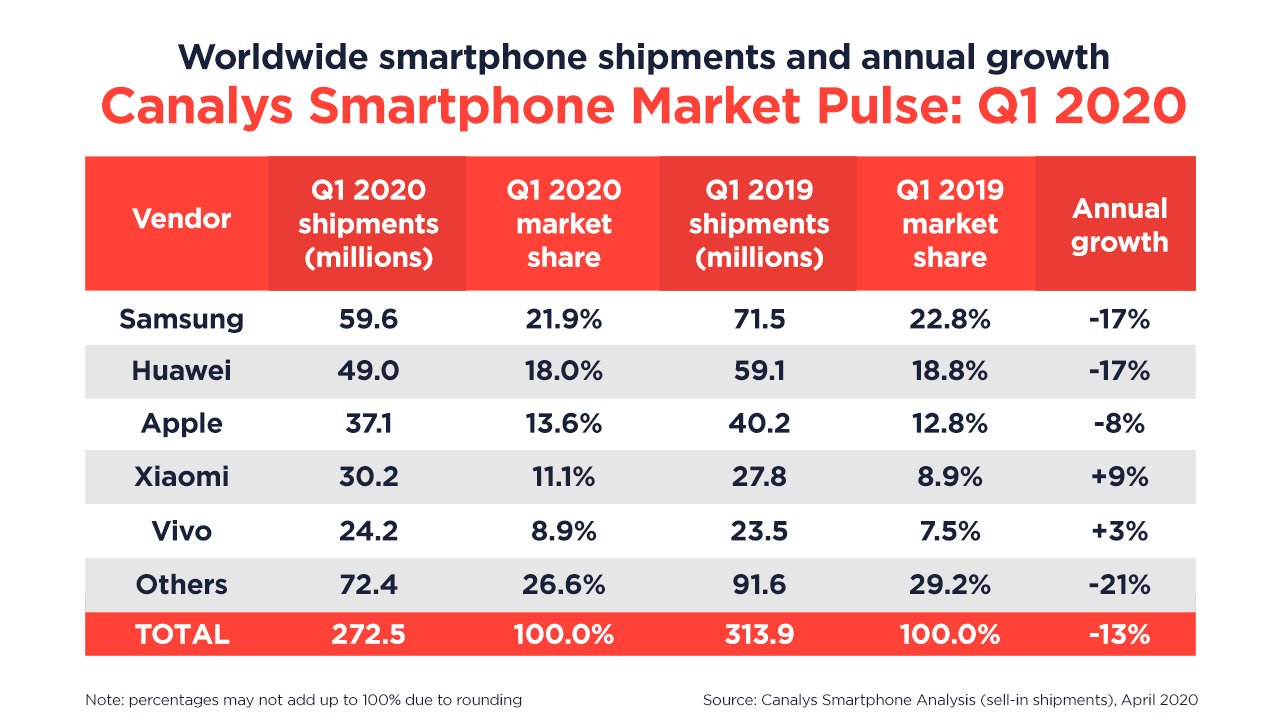 Worldwide smartphone shipments and annual growth
Canalys Smartphone Market Pulse: Q1 2020

| Vendor | Q1 2020 shipments (millions) | Q1 2020 market share | Q1 2019 shipments (millions) | Q1 2019 market share | Annual growth |
|---|---|---|---|---|---|
| Samsung | 59.6 | 21.9% | 71.5 | 22.8% | -17% |
| Huawei | 49.0 | 18.0% | 59.1 | 18.8% | -17% |
| Apple | 37.1 | 13.6% | 40.2 | 12.8% | -8% |
| Xiaomi | 30.2 | 11.1% | 27.8 | 8.9% | +9% |
| Vivo | 24.2 | 8.9% | 23.5 | 7.5% | +3% |
| Others | 72.4 | 26.6% | 91.6 | 29.2% | -21% |
| TOTAL | 272.5 | 100.0% | 313.9 | 100.0% | -13% |

Note: percentages may not add up to 100% due to rounding

Source: Canalys Smartphone Analysis (sell-in shipments), April 2020